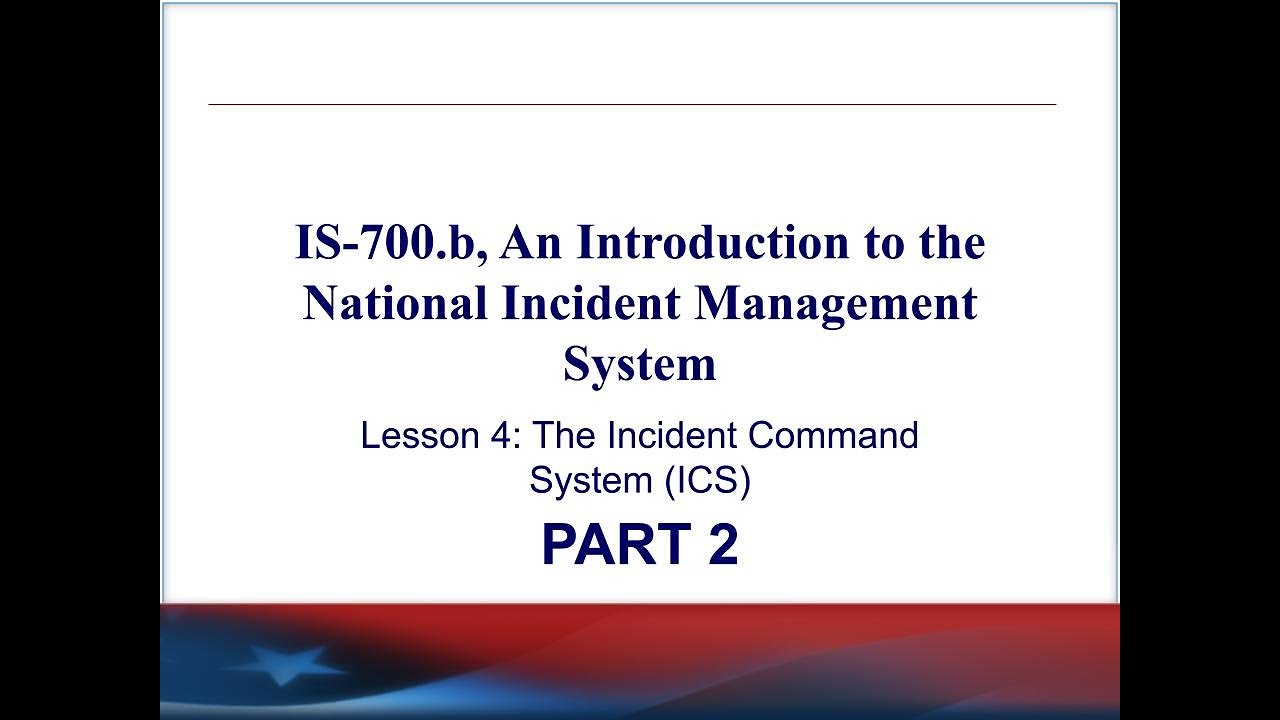 IS-700.b, An Introduction to the National Incident Management System

Lesson 4: The Incident Command System (ICS)

PART 2